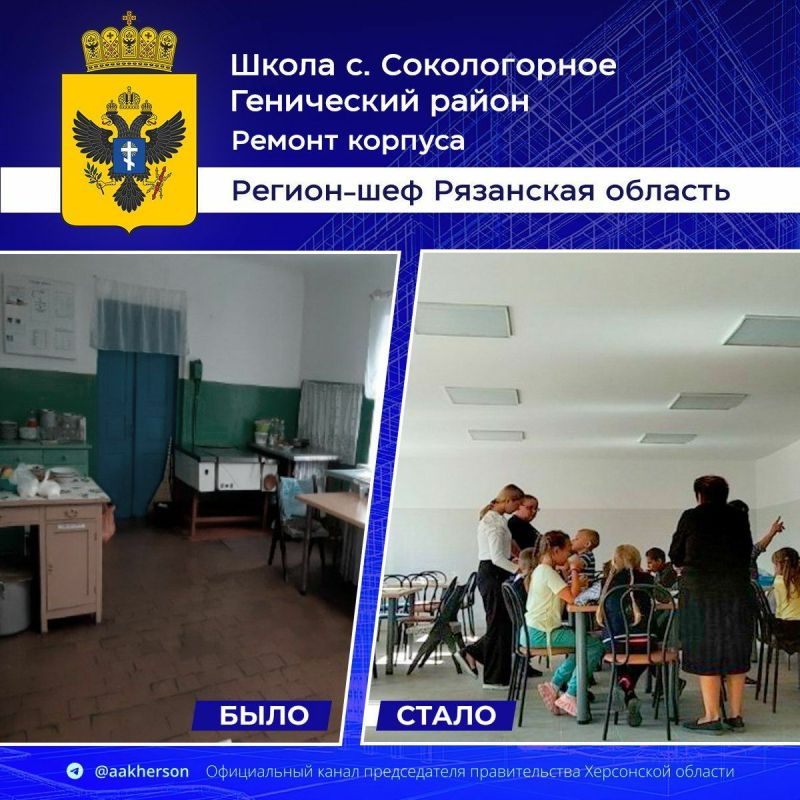 Школа с. Сокологорное
Генический район
Ремонт корпуса

Регион-шеф Рязанская область

БЫЛО

СТАЛО

@aakherson Официальный канал председателя правительства Херсонской области